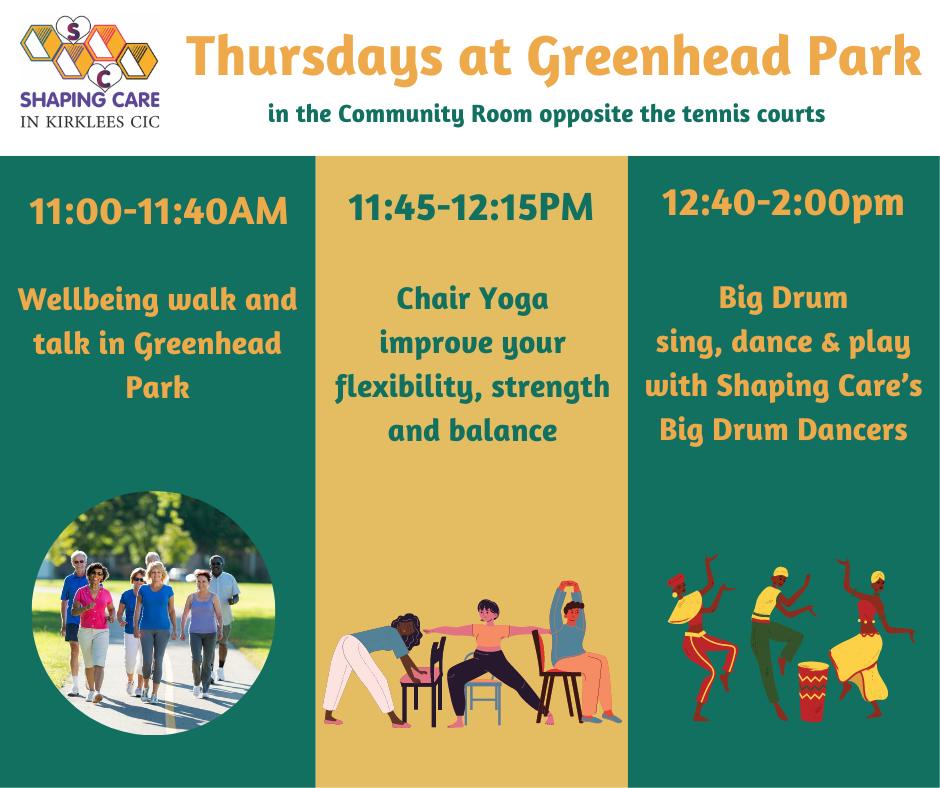 S C
SHAPING CARE
IN KIRKLEES CIC

Thursdays at Greenhead Park

in the Community Room opposite the tennis courts

11:00-11:40AM

Wellbeing walk and talk in Greenhead Park

11:45-12:15PM

Chair Yoga
improve your flexibility, strength and balance

12:40-2:00pm

Big Drum
sing, dance & play with Shaping Care's Big Drum Dancers